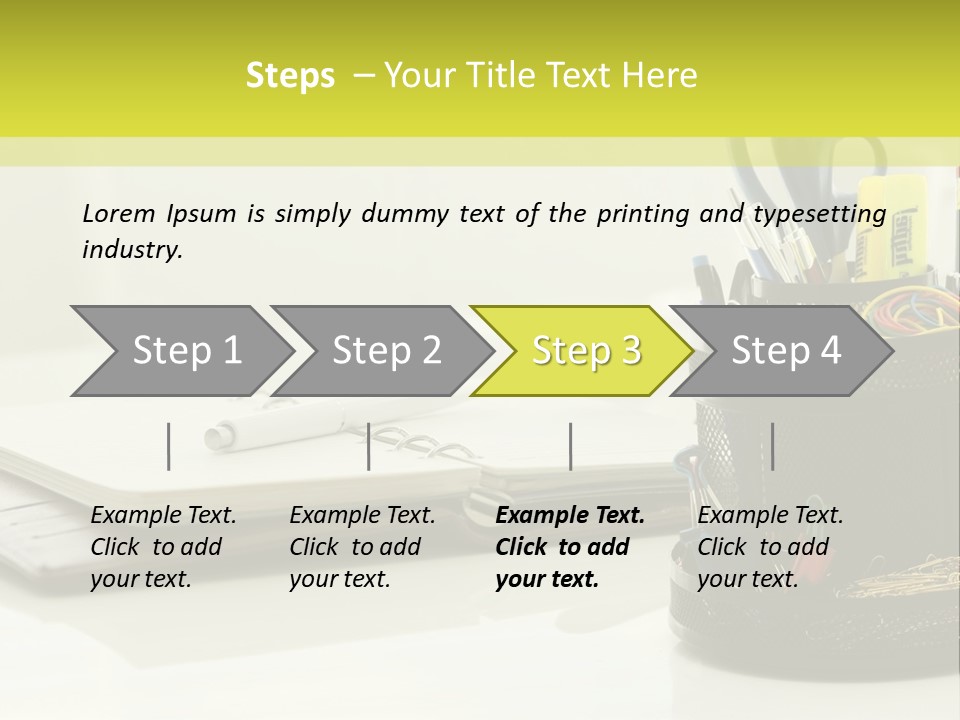 Steps – Your Title Text Here

Lorem Ipsum is simply dummy text of the printing and typesetting industry.

Step 1

Step 2

Step 3

Step 4

Example Text. Click to add your text.

Example Text. Click to add your text.

Example Text. Click to add your text.

Example Text. Click to add your text.